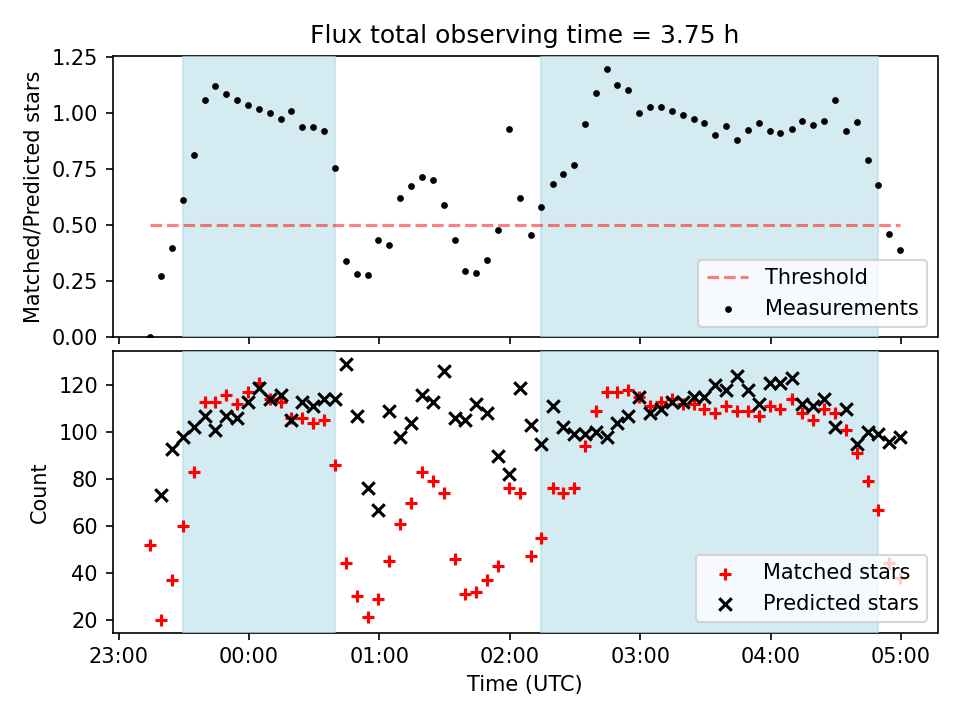 Flux total observing time = 3.75 h

Matched/Predicted stars

1.25
1.00
0.75
0.50
0.25
0.00

Threshold
Measurements

Count

120
100
80
60
40
20

Matched stars
Predicted stars

23:00 00:00 01:00 02:00 03:00 04:00 05:00

Time (UTC)